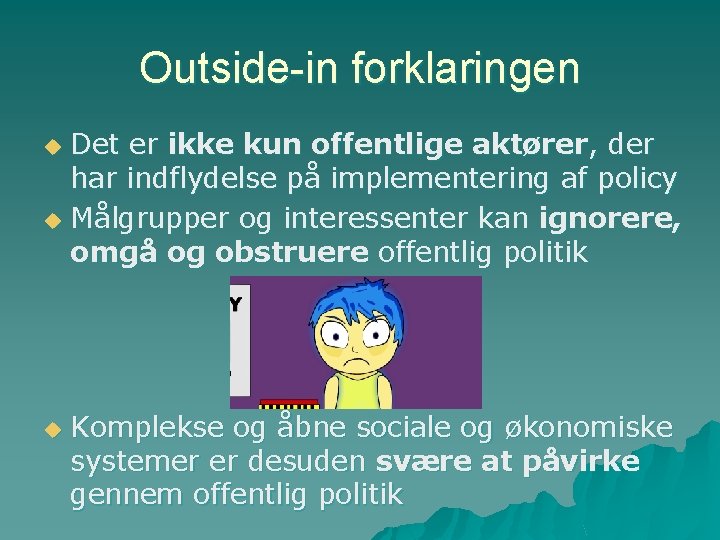 Outside-in forklaringen

Det er ikke kun offentlige aktører, der har indflydelse på implementering af policy

Målgrupper og interessenter kan ignorere, omgå og obstruere offentlig politik

Y

Komplekse og åbne sociale og økonomiske systemer er desuden svære at påvirke gennem offentlig politik